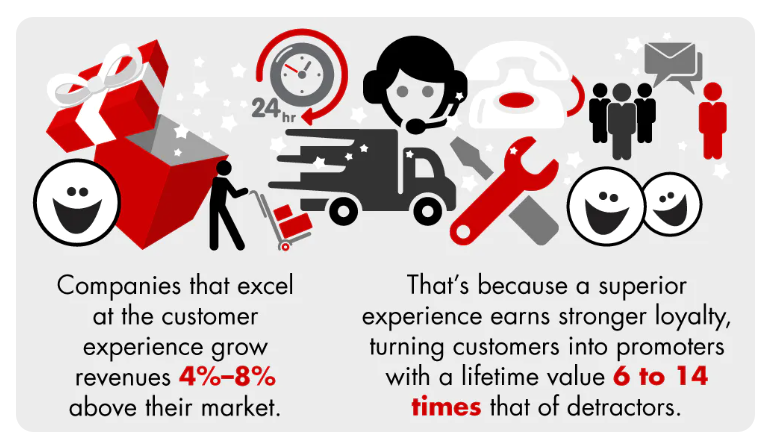 24hr

Companies that excel at the customer experience grow revenues 4%–8% above their market.

That's because a superior experience earns stronger loyalty, turning customers into promoters with a lifetime value 6 to 14 times that of detractors.